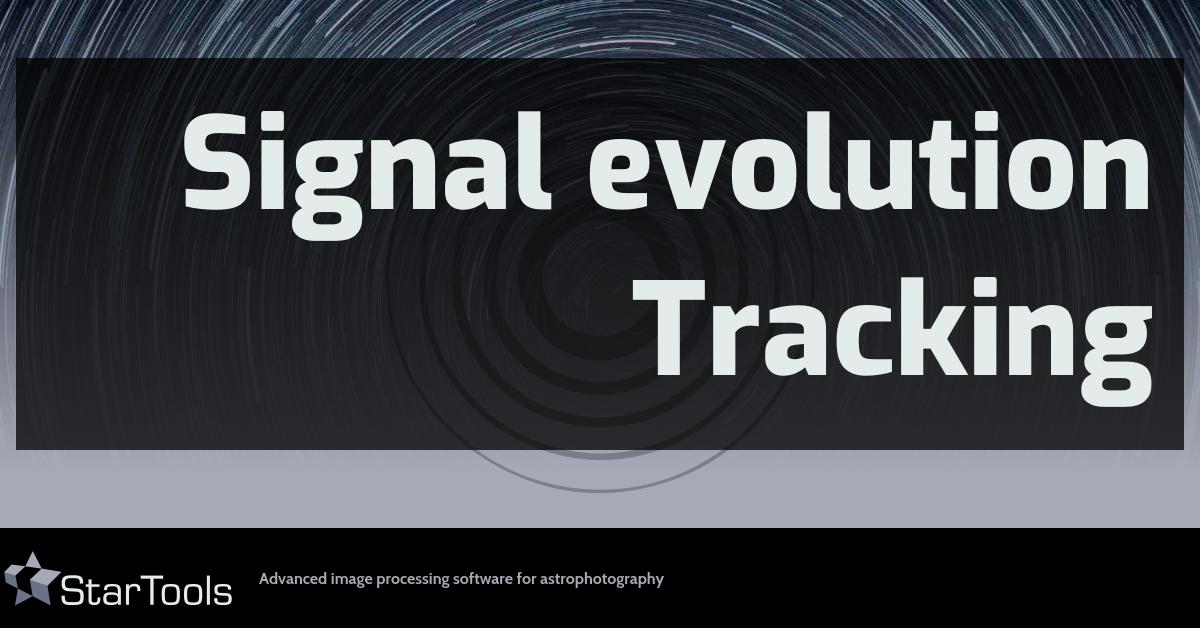 Signal evolution Tracking

StarTools

Advanced image processing software for astrophotography